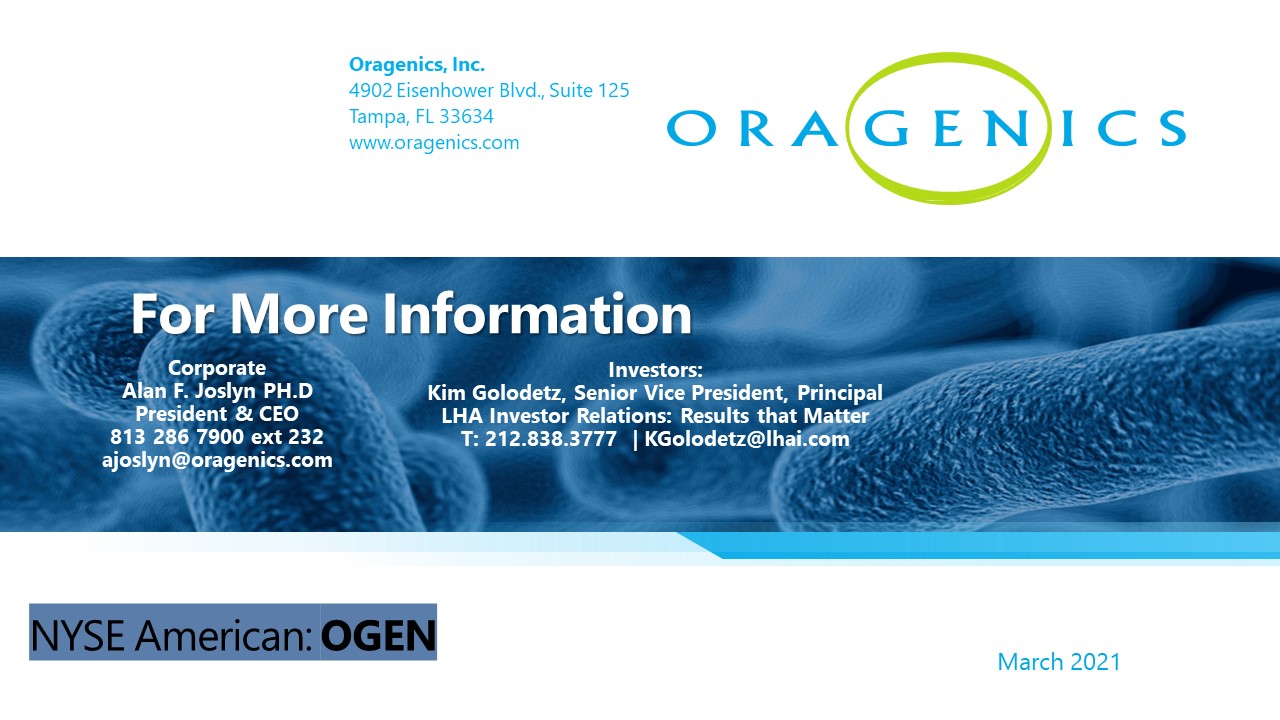 Oragenics, Inc.
4902 Eisenhower Blvd., Suite 125
Tampa, FL 33634
www.oragenics.com

ORAGENICS

For More Information

Corporate
Alan F. Joslyn PH.D
President & CEO
813 286 7900 ext 232
ajoslyn@oragenics.com

Investors:
Kim Golodetz, Senior Vice President, Principal
LHA Investor Relations: Results that Matter
T: 212.838.3777 | KGolodetz@lhai.com

NYSE American: OGEN

March 2021